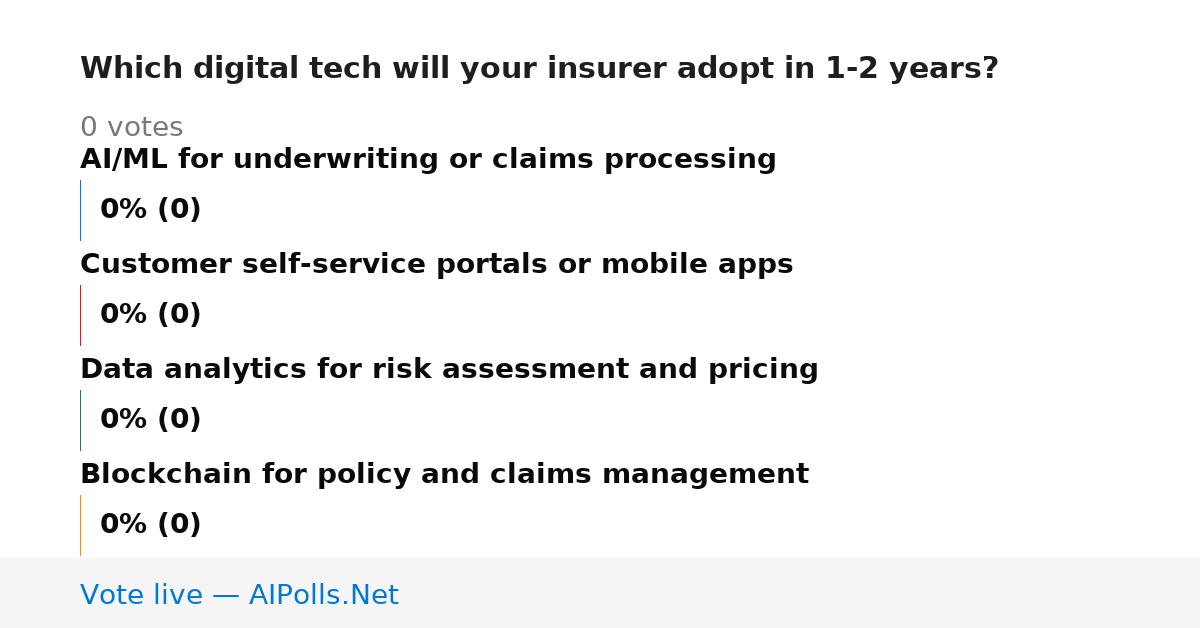 Which digital tech will your insurer adopt in 1-2 years?

0 votes

AI/ML for underwriting or claims processing

0% (0)

Customer self-service portals or mobile apps

0% (0)

Data analytics for risk assessment and pricing

0% (0)

Blockchain for policy and claims management

0% (0)

Vote live — AIPolls.Net